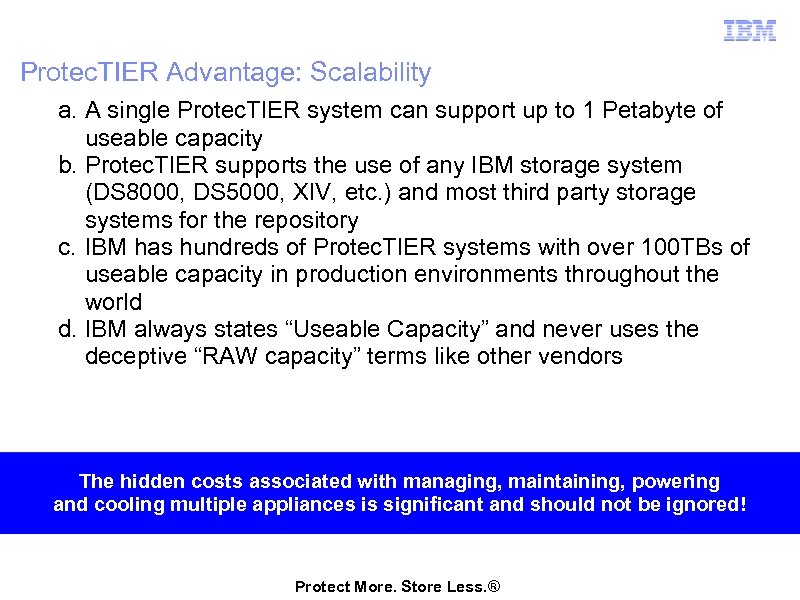 IBM

ProtecTIER Advantage: Scalability

a. A single ProtecTIER system can support up to 1 Petabyte of useable capacity
b. ProtecTIER supports the use of any IBM storage system (DS8000, DS5000, XIV, etc.) and most third party storage systems for the repository
c. IBM has hundreds of ProtecTIER systems with over 100TBs of useable capacity in production environments throughout the world
d. IBM always states “Useable Capacity” and never uses the deceptive “RAW capacity” terms like other vendors

The hidden costs associated with managing, maintaining, powering and cooling multiple appliances is significant and should not be ignored!

Protect More. Store Less.®